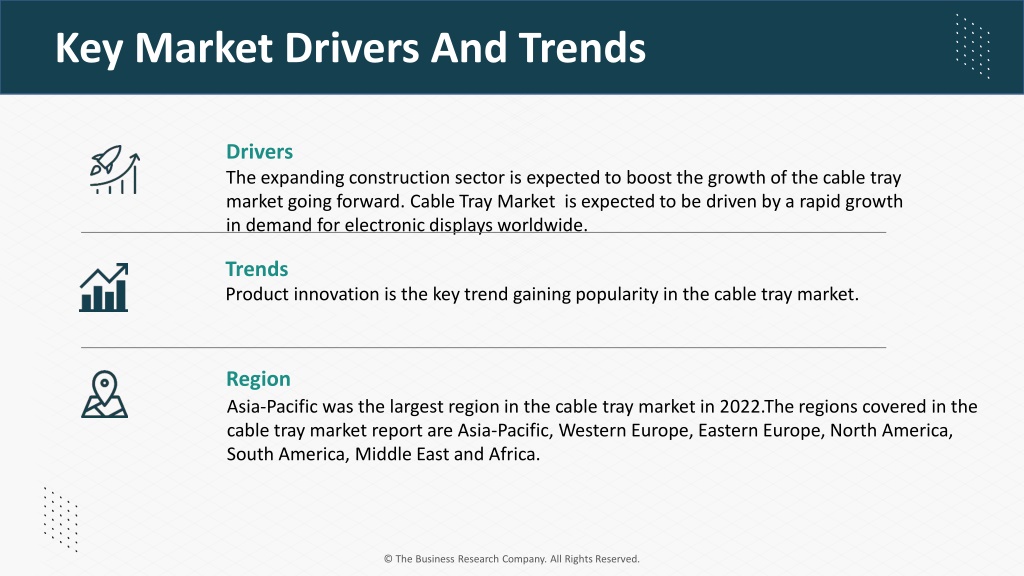 Key Market Drivers And Trends

Drivers
The expanding construction sector is expected to boost the growth of the cable tray market going forward. Cable Tray Market  is expected to be driven by a rapid growth in demand for electronic displays worldwide.

Trends
Product innovation is the key trend gaining popularity in the cable tray market.

Region
Asia-Pacific was the largest region in the cable tray market in 2022.The regions covered in the cable tray market report are Asia-Pacific, Western Europe, Eastern Europe, North America, South America, Middle East and Africa.

© The Business Research Company. All Rights Reserved.